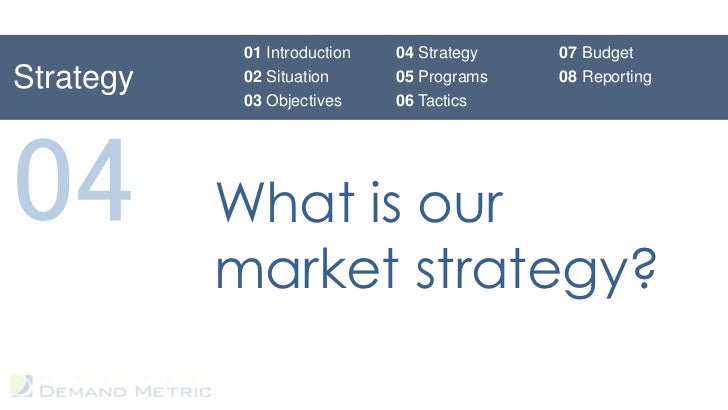 Strategy

01 Introduction
02 Situation
03 Objectives

04 Strategy
05 Programs
06 Tactics

07 Budget
08 Reporting

04

What is our market strategy?

DEMAND METRIC